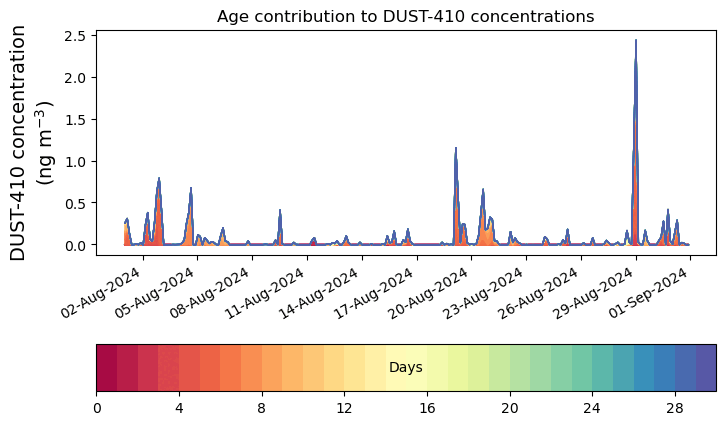 Age contribution to DUST-410 concentrations

DUST-410 concentration (ng m$^{-3}$)

2.5
2.0
1.5
1.0
0.5
0.0

02-Aug-2024
05-Aug-2024
08-Aug-2024
11-Aug-2024
14-Aug-2024
17-Aug-2024
20-Aug-2024
23-Aug-2024
26-Aug-2024
29-Aug-2024
01-Sep-2024

Days

0
4
8
12
16
20
24
28